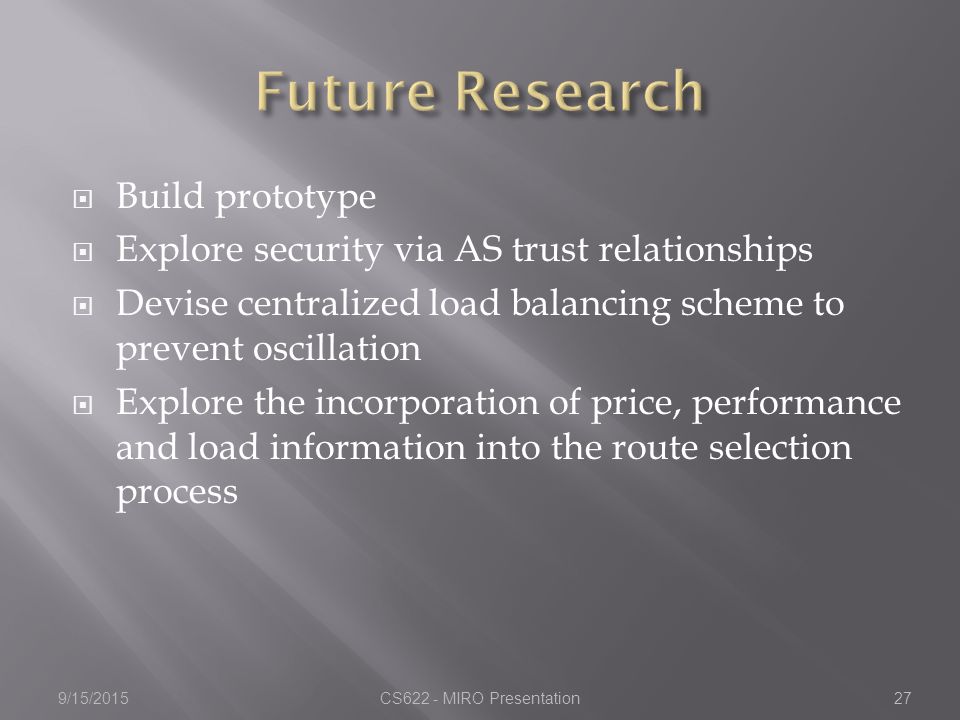 Future Research

- Build prototype
- Explore security via AS trust relationships
- Devise centralized load balancing scheme to prevent oscillation
- Explore the incorporation of price, performance and load information into the route selection process

9/15/2015

CS622 - MIRO Presentation

27